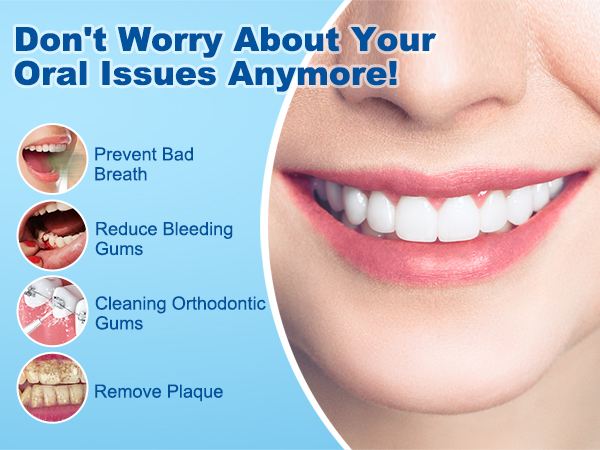 Don't Worry About Your Oral Issues Anymore!

Prevent Bad Breath

Reduce Bleeding Gums

Cleaning Orthodontic Gums

Remove Plaque